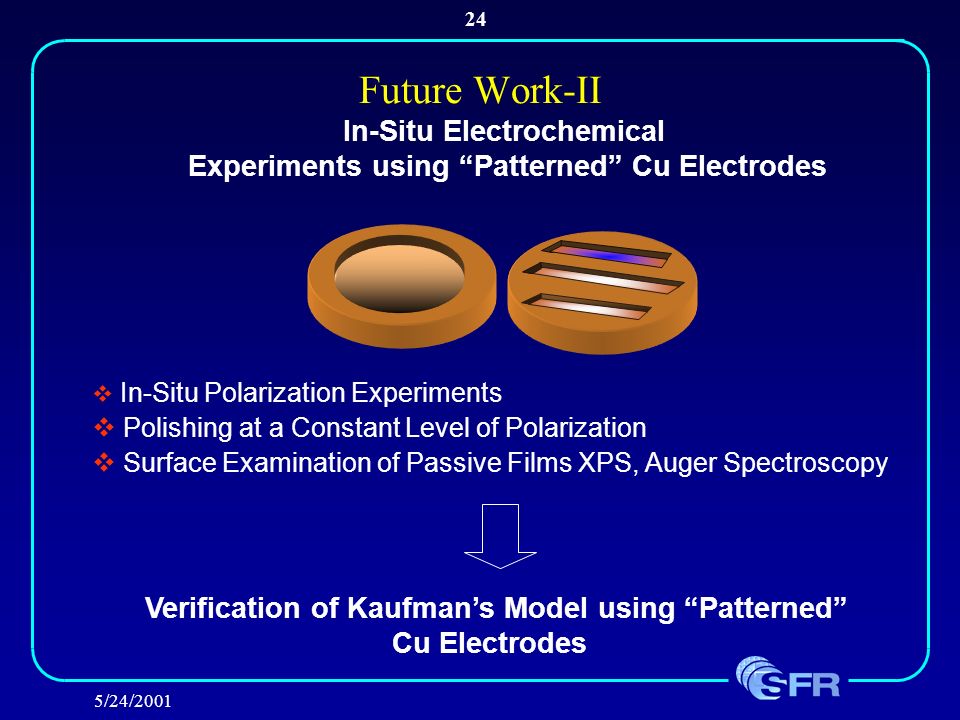 24

Future Work-II

In-Situ Electrochemical Experiments using “Patterned” Cu Electrodes

❖ In-Situ Polarization Experiments
❖ Polishing at a Constant Level of Polarization
❖ Surface Examination of Passive Films XPS, Auger Spectroscopy

Verification of Kaufman’s Model using “Patterned” Cu Electrodes

5/24/2001

SFR